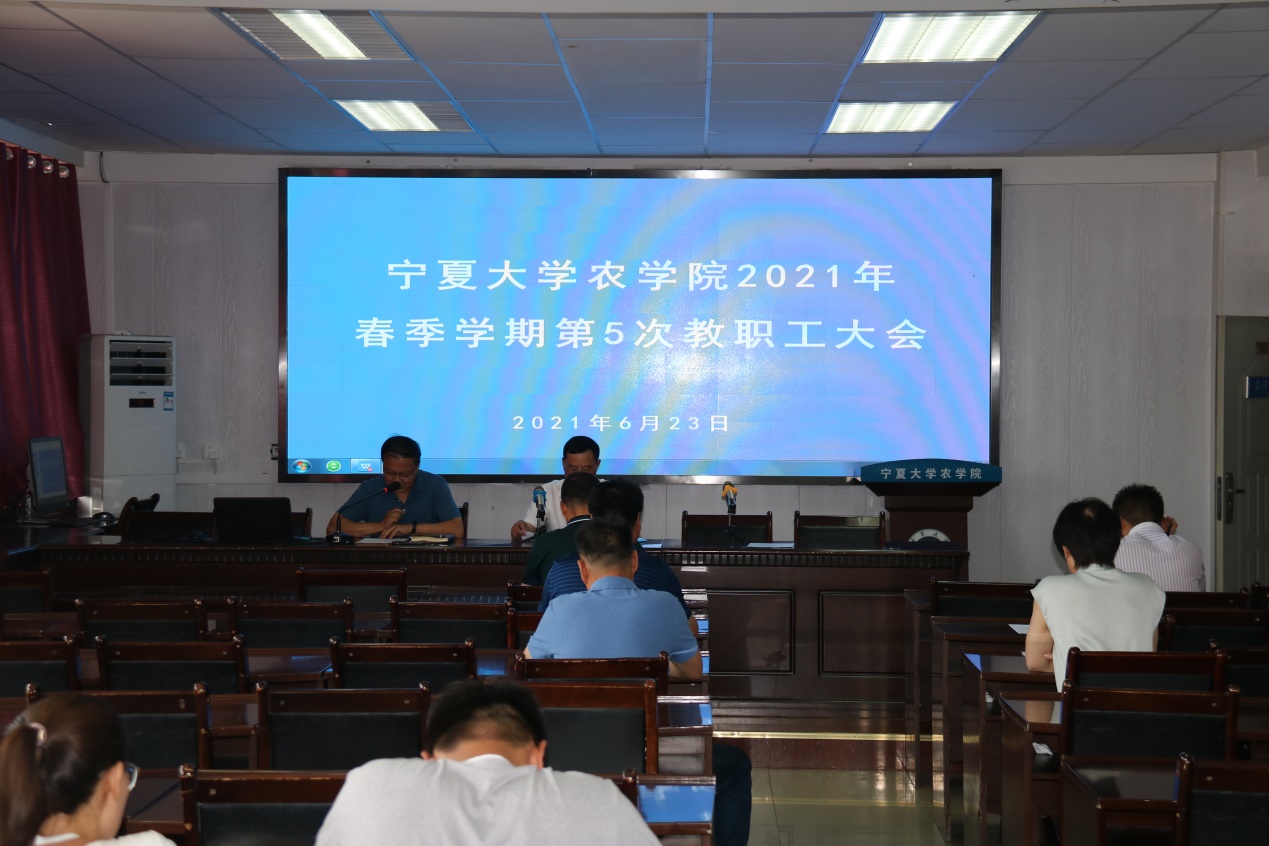 宁夏大学农学院2021年
春季学期第5次教职工大会

2021年6月23日

宁夏大学农学院